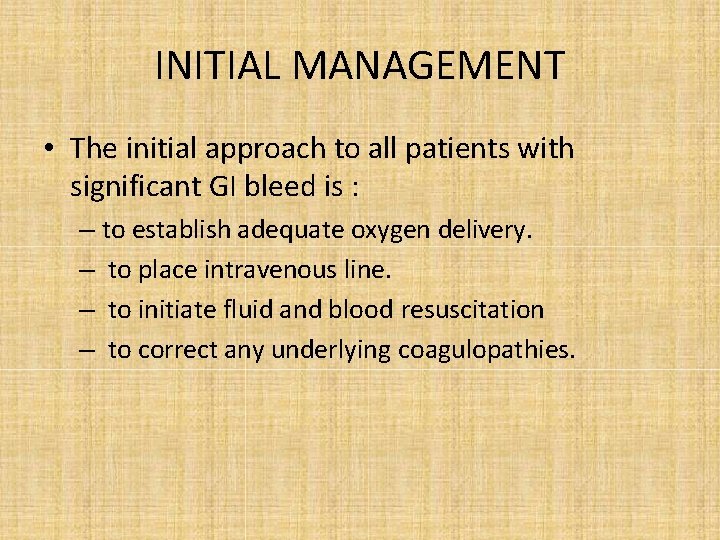 INITIAL MANAGEMENT

• The initial approach to all patients with significant GI bleed is :
– to establish adequate oxygen delivery.
– to place intravenous line.
– to initiate fluid and blood resuscitation
– to correct any underlying coagulopathies.